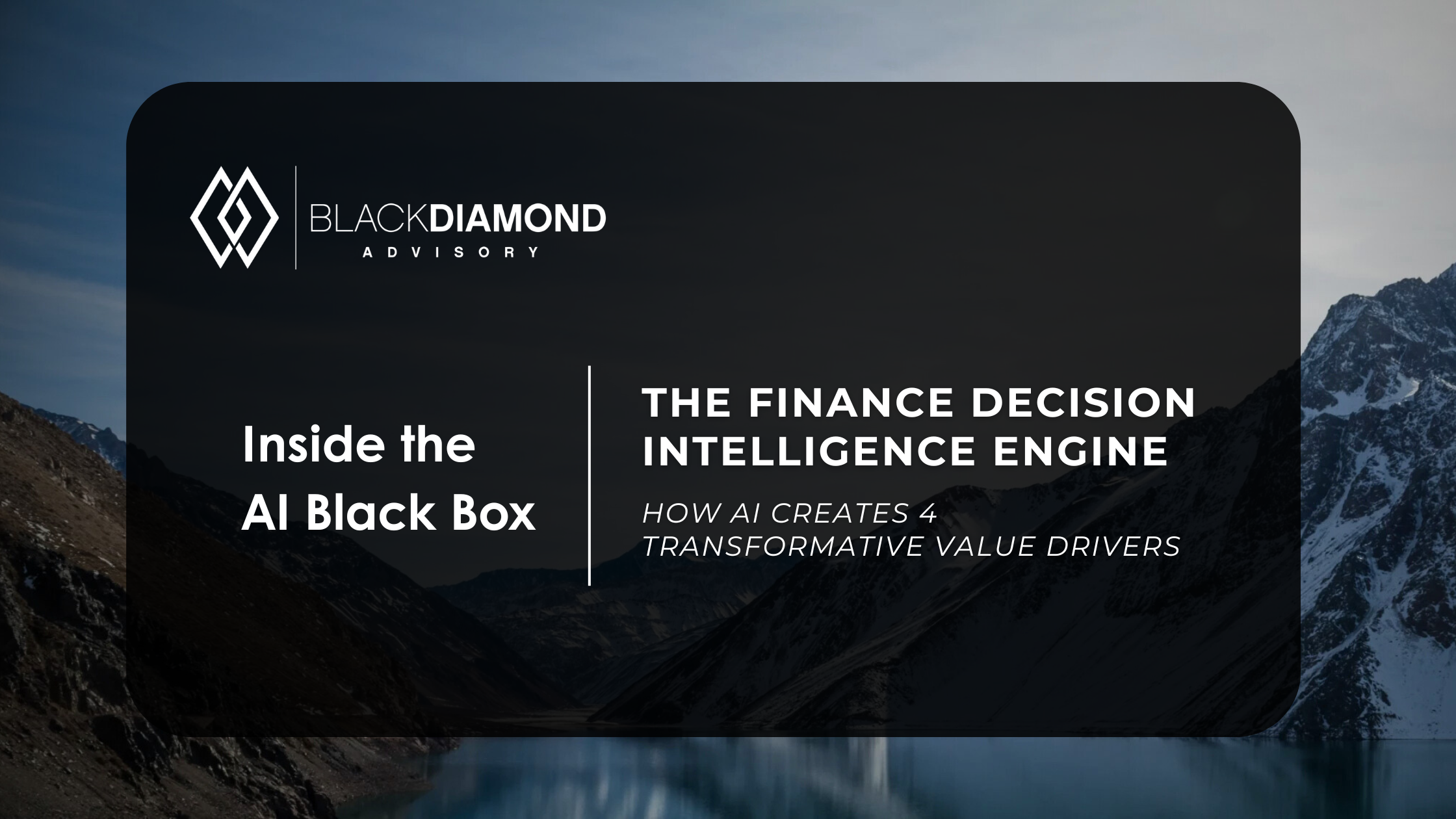 BLACKDIAMOND
ADVISORY

Inside the AI Black Box

THE FINANCE DECISION INTELLIGENCE ENGINE

HOW AI CREATES 4 TRANSFORMATIVE VALUE DRIVERS